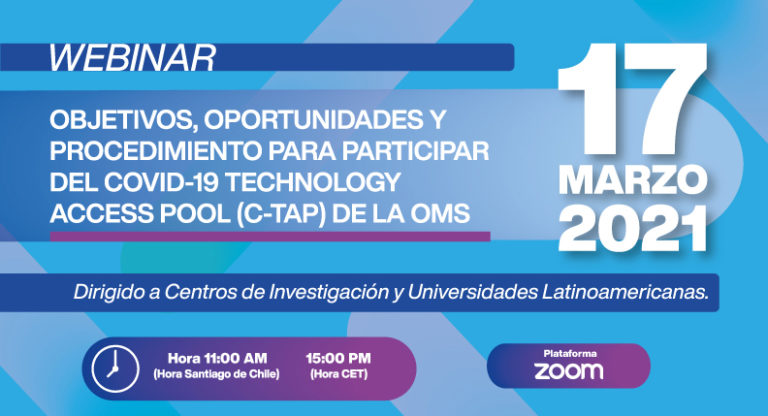 WEBINAR

OBJETIVOS, OPORTUNIDADES Y PROCEDIMIENTO PARA PARTICIPAR DEL COVID-19 TECHNOLOGY ACCESS POOL (C-TAP) DE LA OMS

17
MARZO
2021

Dirigido a Centros de Investigación y Universidades Latinoamericanas.

Hora 11:00 AM
(Hora Santiago de Chile)

15:00 PM
(Hora CET)

Plataforma
zoom